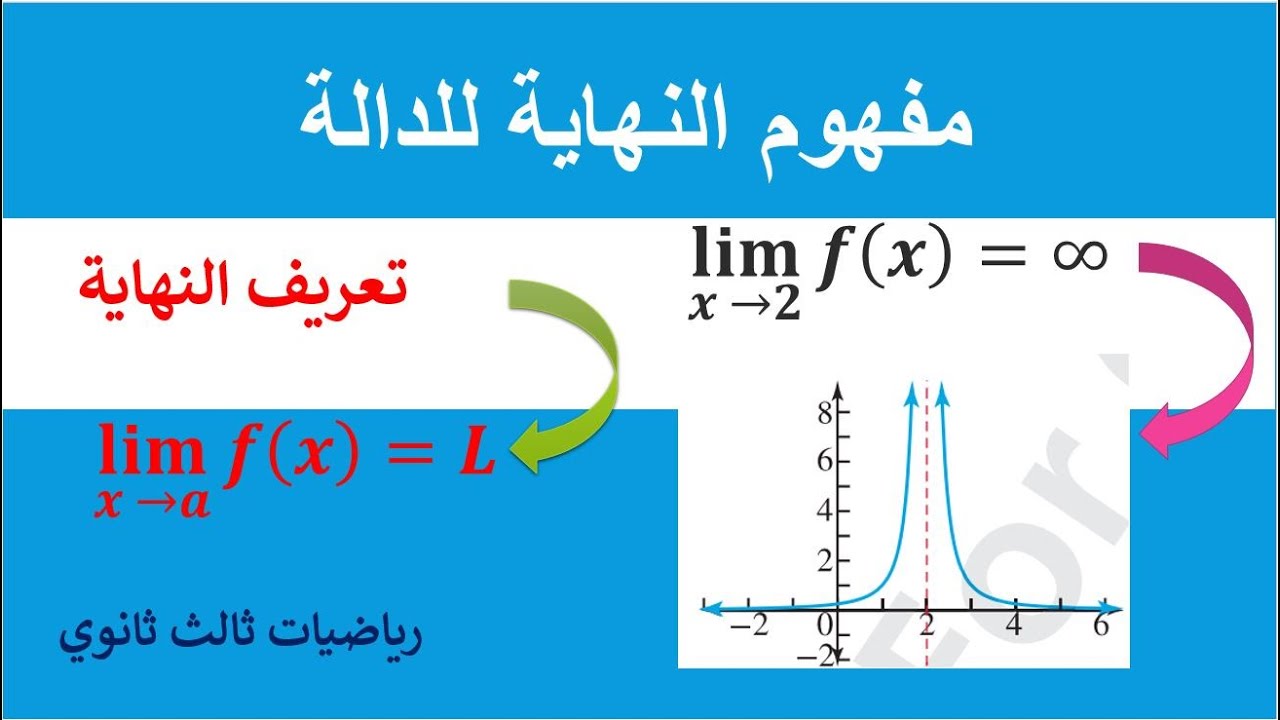 مفهوم النهاية للدالة

$\lim_{x \to 2} f(x) = \infty$

تعريف النهاية

$\lim_{x \to a} f(x) = L$

8
6
4
2
−2
0
2
4
6
−2

رياضيات ثالث ثانوي